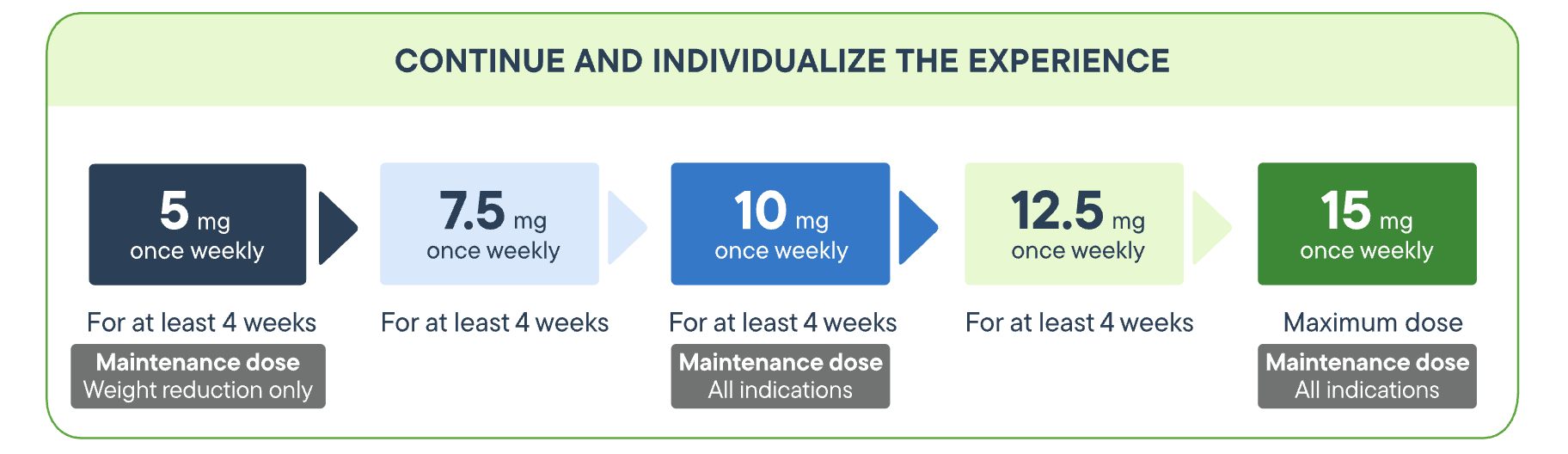 CONTINUE AND INDIVIDUALIZE THE EXPERIENCE

5 mg
once weekly

For at least 4 weeks

Maintenance dose
Weight reduction only

7.5 mg
once weekly

For at least 4 weeks

10 mg
once weekly

For at least 4 weeks

Maintenance dose
All indications

12.5 mg
once weekly

For at least 4 weeks

15 mg
once weekly

Maximum dose

Maintenance dose
All indications